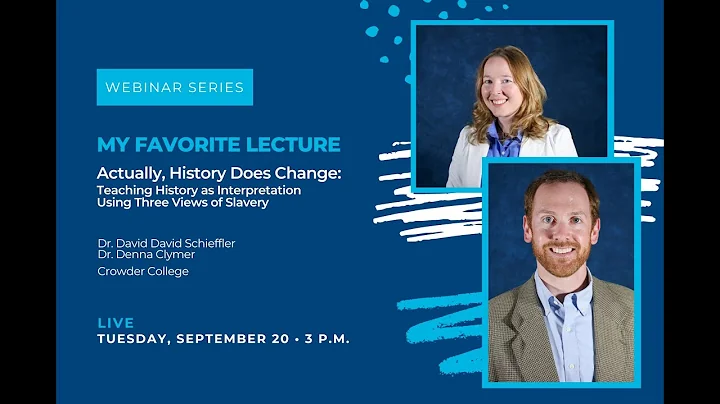 WEBINAR SERIES

MY FAVORITE LECTURE

Actually, History Does Change:
Teaching History as Interpretation Using Three Views of Slavery

Dr. David David Schieffler
Dr. Denna Clymer
Crowder College

LIVE
TUESDAY, SEPTEMBER 20 • 3 P.M.